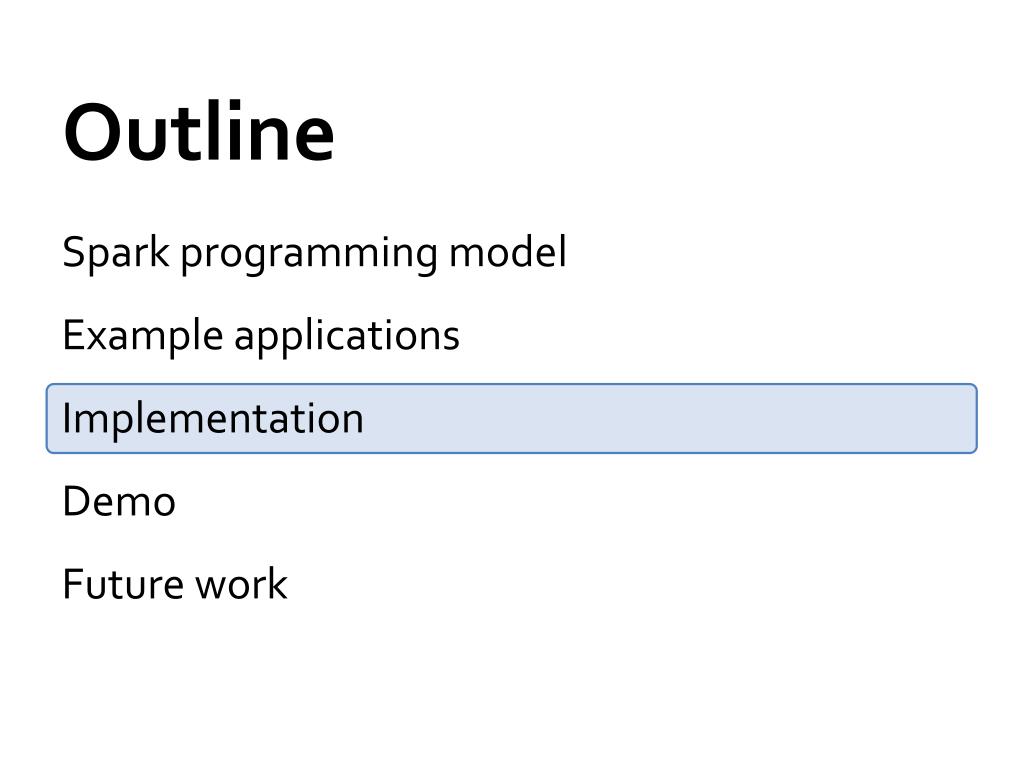 Outline

Spark programming model

Example applications

Implementation

Demo

Future work